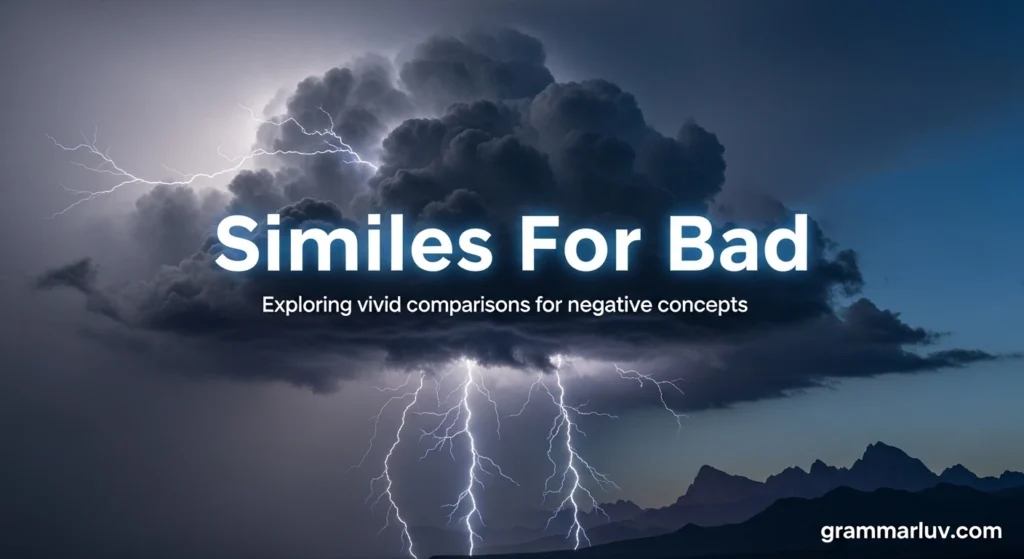 Similes For Bad

Exploring vivid comparisons for negative concepts

grammarluv.com